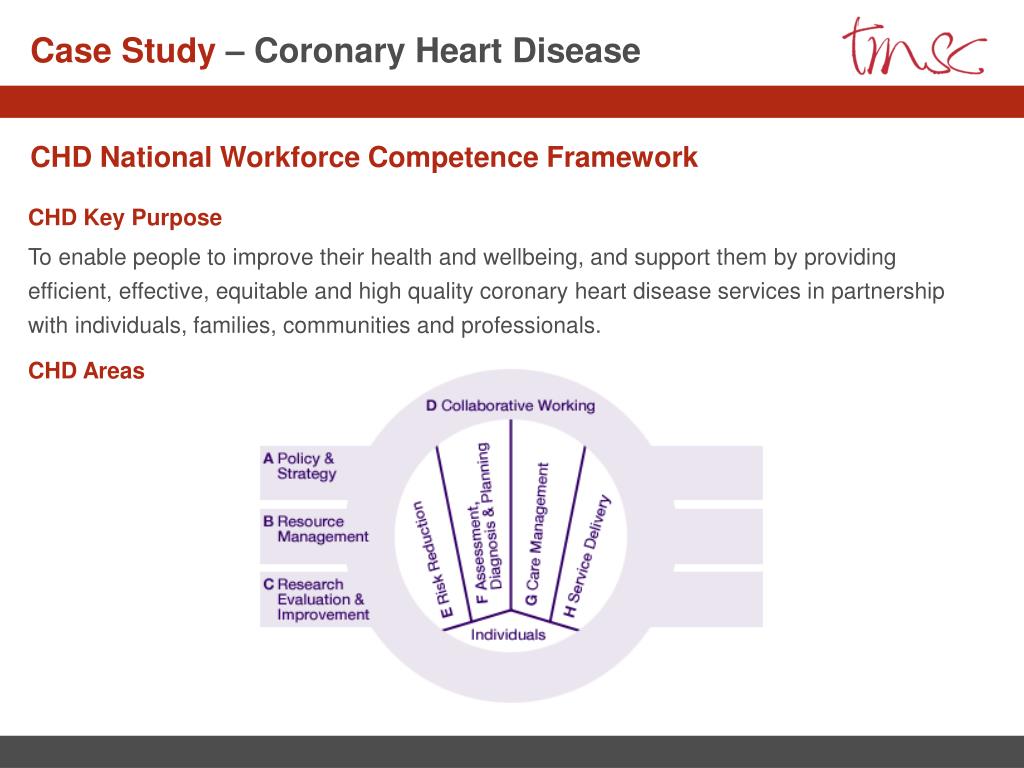 Case Study – Coronary Heart Disease

tmsc

CHD National Workforce Competence Framework

CHD Key Purpose

To enable people to improve their health and wellbeing, and support them by providing efficient, effective, equitable and high quality coronary heart disease services in partnership with individuals, families, communities and professionals.

CHD Areas

D Collaborative Working

A Policy & Strategy

B Resource Management

C Research Evaluation & Improvement

E Risk Reduction

F Assessment, Diagnosis & Planning

G Care Management

H Service Delivery

Individuals